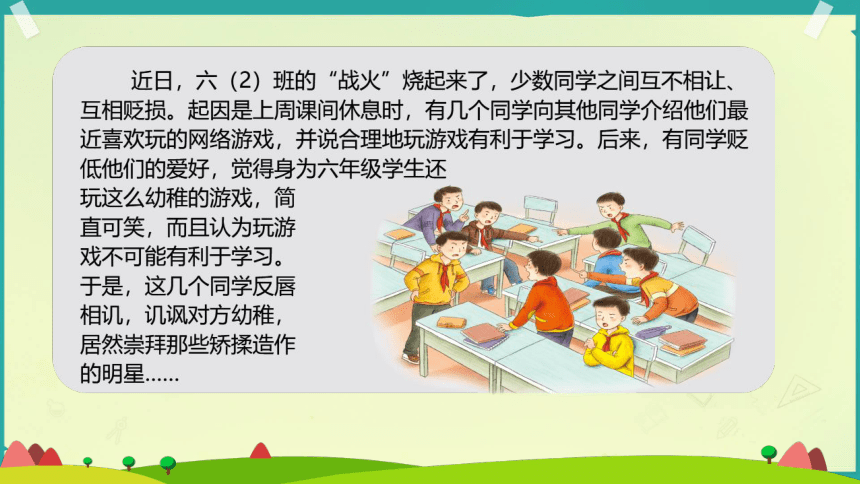 近日，六（2）班的“战火”烧起来了，少数同学之间互不相让、互相贬损。起因是上周课间休息时，有几个同学向其他同学介绍他们最近喜欢玩的网络游戏，并说合理地玩游戏有利于学习。后来，有同学贬低他们的爱好，觉得身为六年级学生还玩这么幼稚的游戏，简直可笑，而且认为玩游戏不可能有利于学习。于是，这几个同学反唇相讥，讥讽对方幼稚，居然崇拜那些矫揉造作的明星……